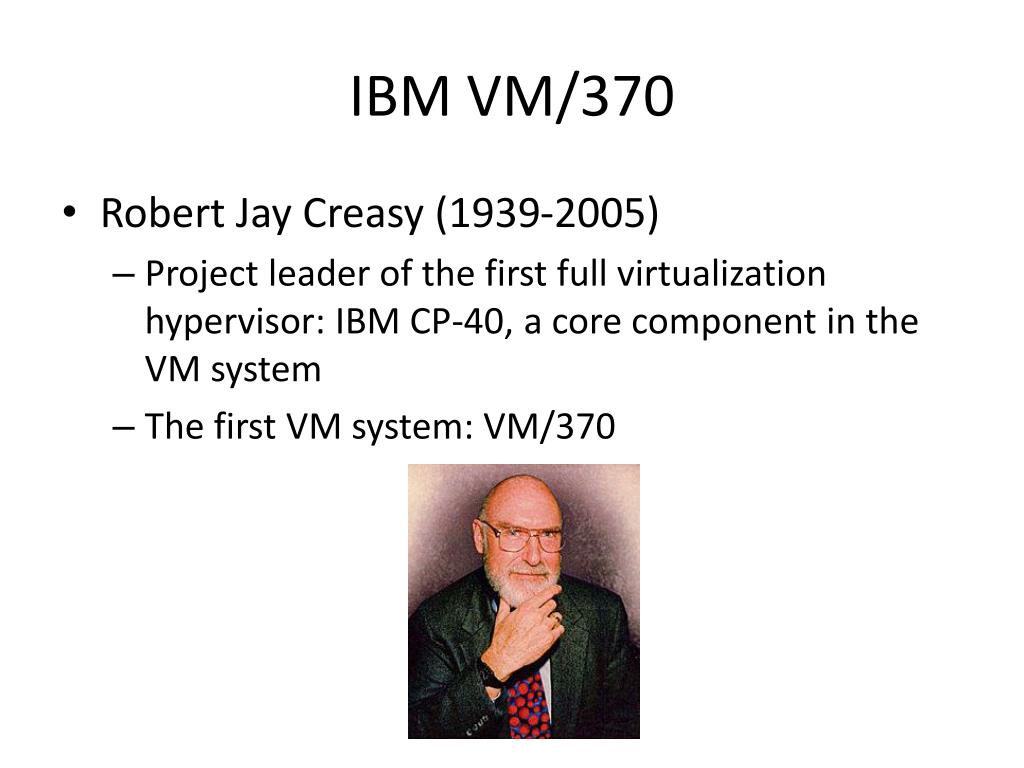 IBM VM/370

• Robert Jay Creasy (1939-2005)
– Project leader of the first full virtualization hypervisor: IBM CP-40, a core component in the VM system
– The first VM system: VM/370